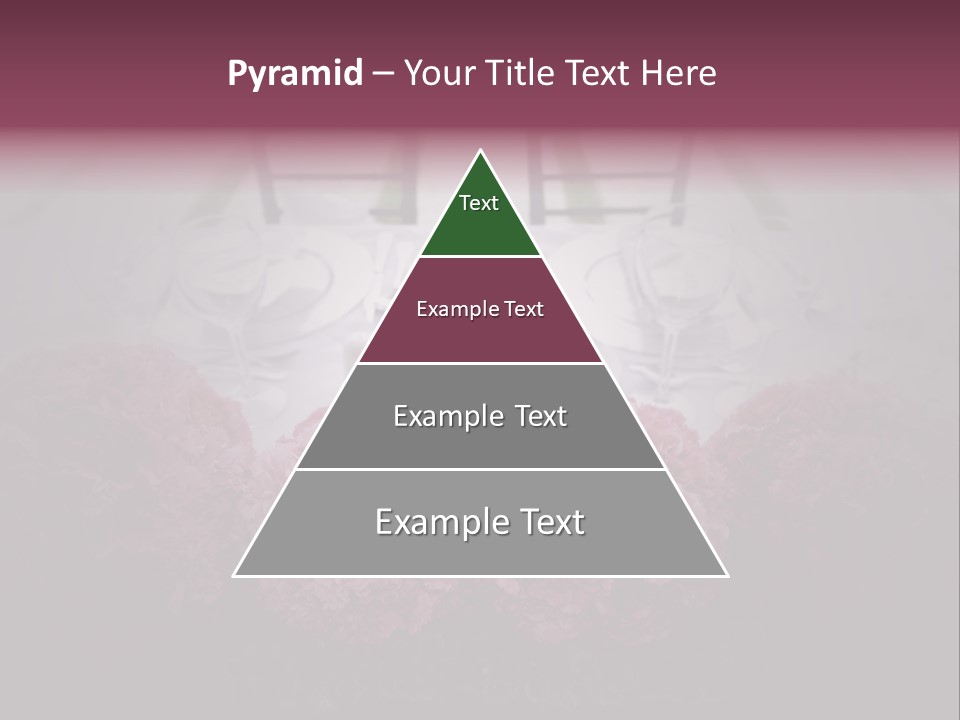 Pyramid – Your Title Text Here

Text

Example Text

Example Text

Example Text